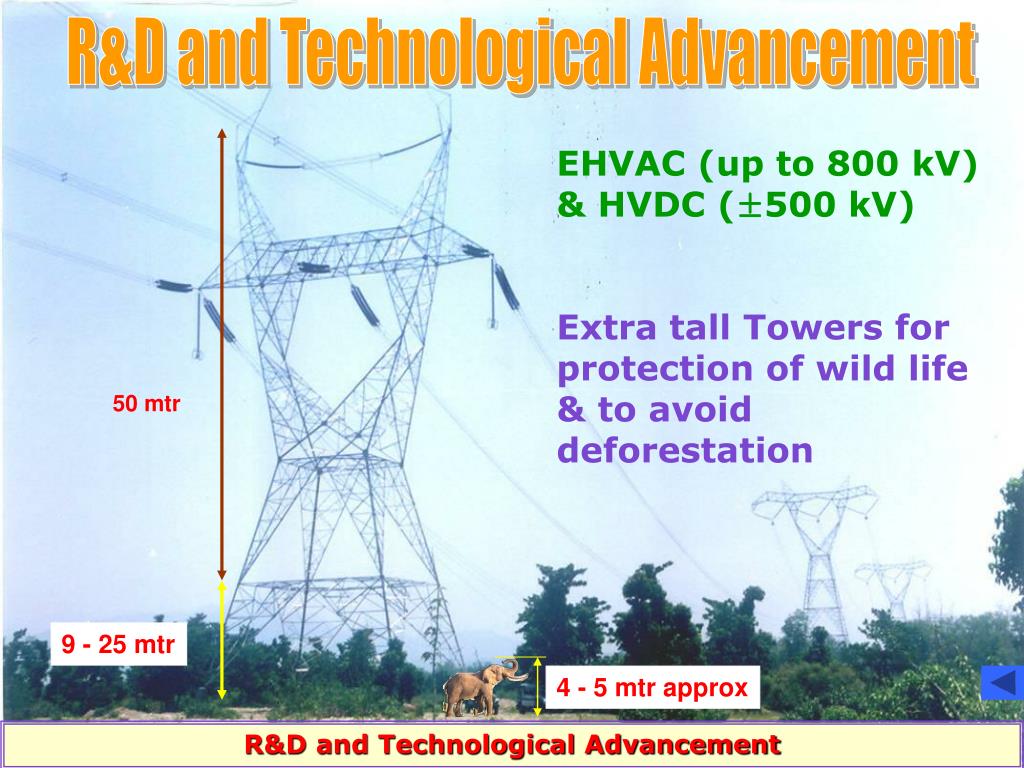 R&D and Technological Advancement

EHVAC (up to 800 kV) & HVDC ($\pm$500 kV)

Extra tall Towers for protection of wild life & to avoid deforestation

50 mtr

9 - 25 mtr

4 - 5 mtr approx

R&D and Technological Advancement